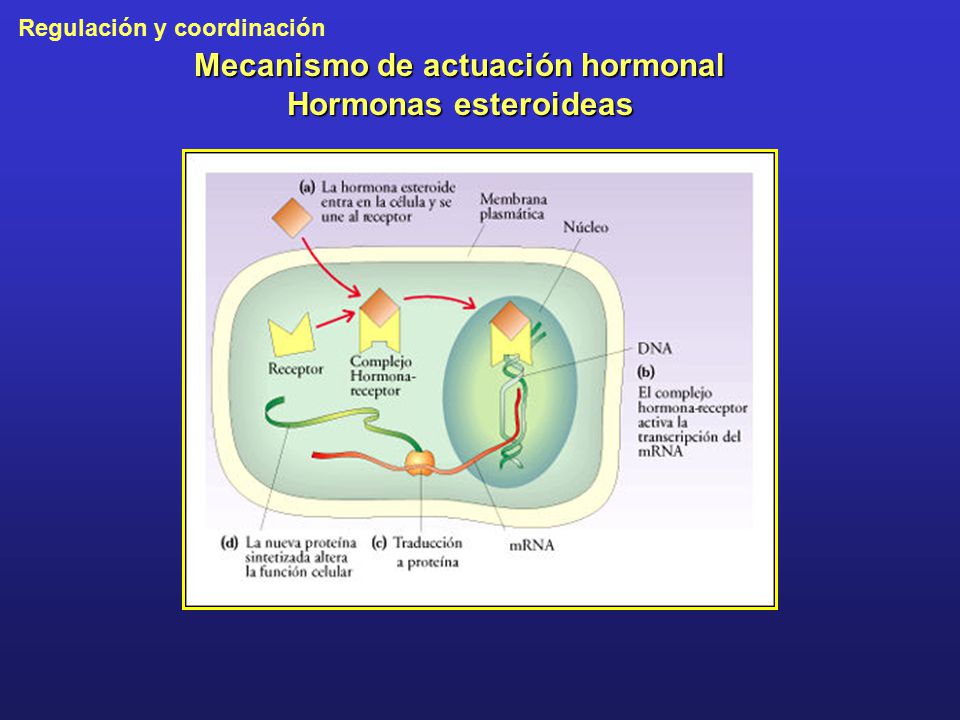 Regulación y coordinación

Mecanismo de actuación hormonal
Hormonas esteroideas

(a) La hormona esteroide entra en la célula y se une al receptor

Membrana plasmática

Núcleo

Receptor

Complejo Hormona-receptor

DNA

(b) El complejo hormona-receptor activa la transcripción del mRNA

(d) La nueva proteína sintetizada altera la función celular

(c) Traducción a proteína

mRNA